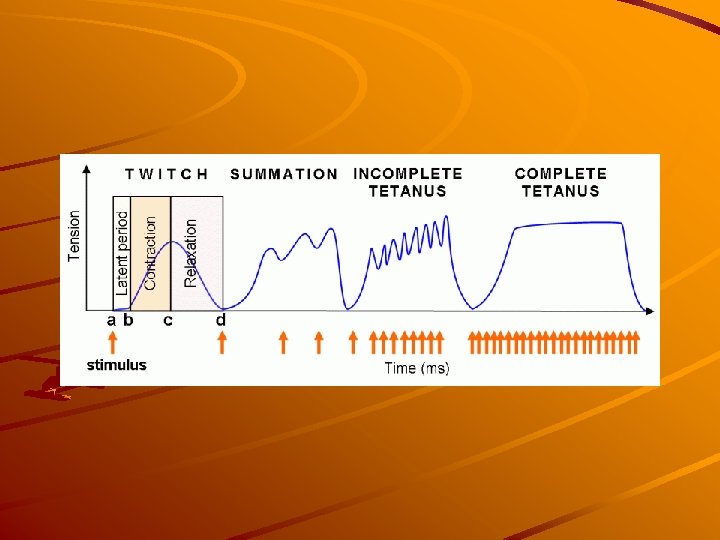 TWITCH SUMMATION INCOMPLETE TETANUS COMPLETE TETANUS

Tension

Latent period

Contraction

Relaxation

a b c d

stimulus

Time (ms)